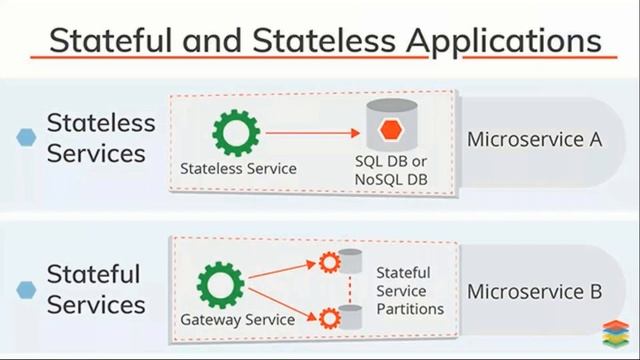 Stateful and Stateless Applications

Stateless Services

Stateless Service

SQL DB or NoSQL DB

Microservice A

Stateful Services

Gateway Service

Stateful Service Partitions

Microservice B